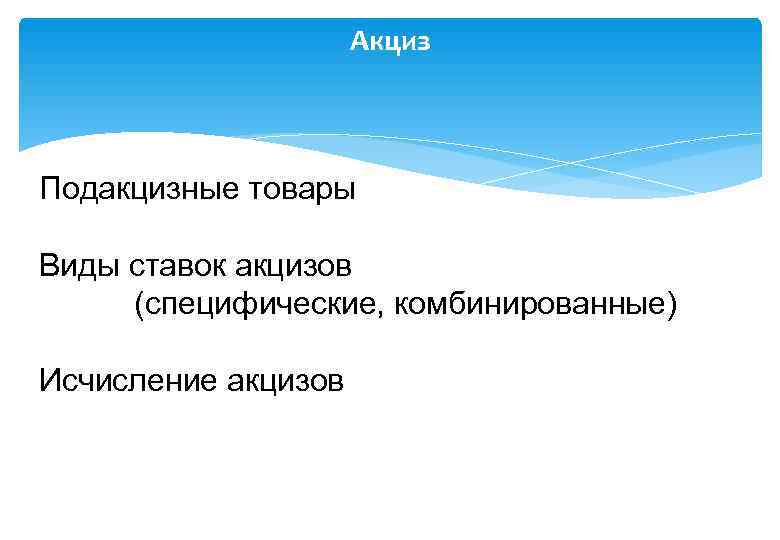 Акциз

Подакцизные товары

Виды ставок акцизов
(специфические, комбинированные)

Исчисление акцизов